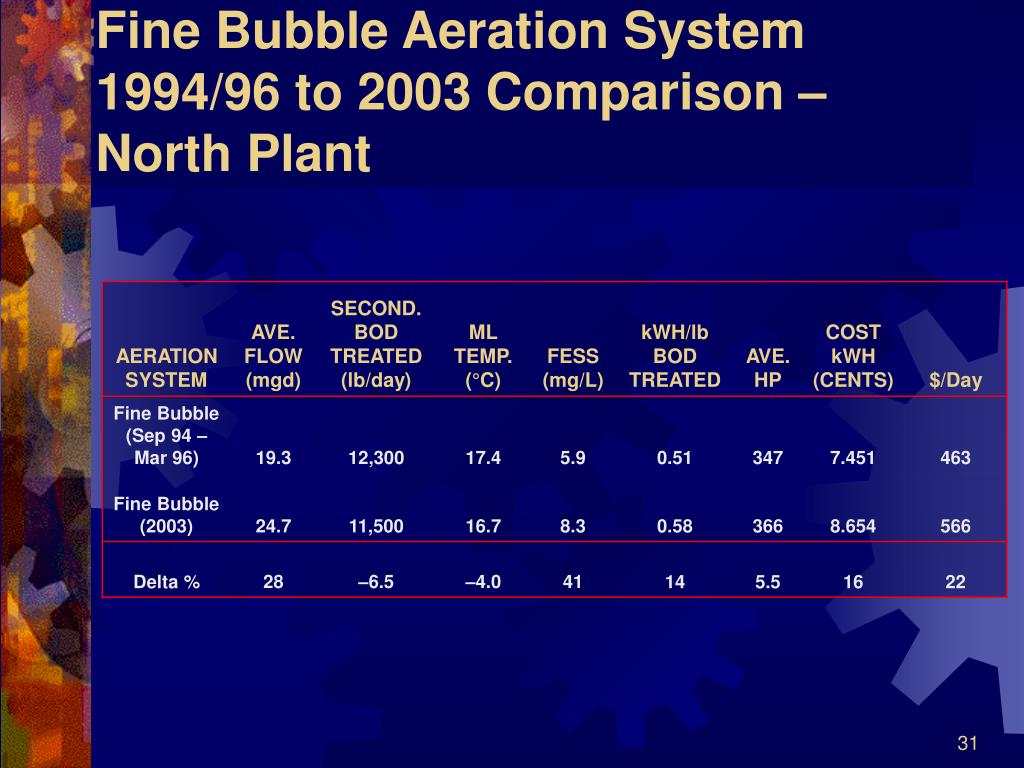 Fine Bubble Aeration System 1994/96 to 2003 Comparison – North Plant

| AERATION SYSTEM | AVE. FLOW (mgd) | SECOND. BOD TREATED (lb/day) | ML TEMP. (°C) | FESS (mg/L) | kWH/lb BOD TREATED | AVE. HP | COST kWH (CENTS) | $/Day |
|---|---|---|---|---|---|---|---|---|
| Fine Bubble (Sep 94 – Mar 96) | 19.3 | 12,300 | 17.4 | 5.9 | 0.51 | 347 | 7.451 | 463 |
| Fine Bubble (2003) | 24.7 | 11,500 | 16.7 | 8.3 | 0.58 | 366 | 8.654 | 566 |
| Delta % | 28 | –6.5 | –4.0 | 41 | 14 | 5.5 | 16 | 22 |

31